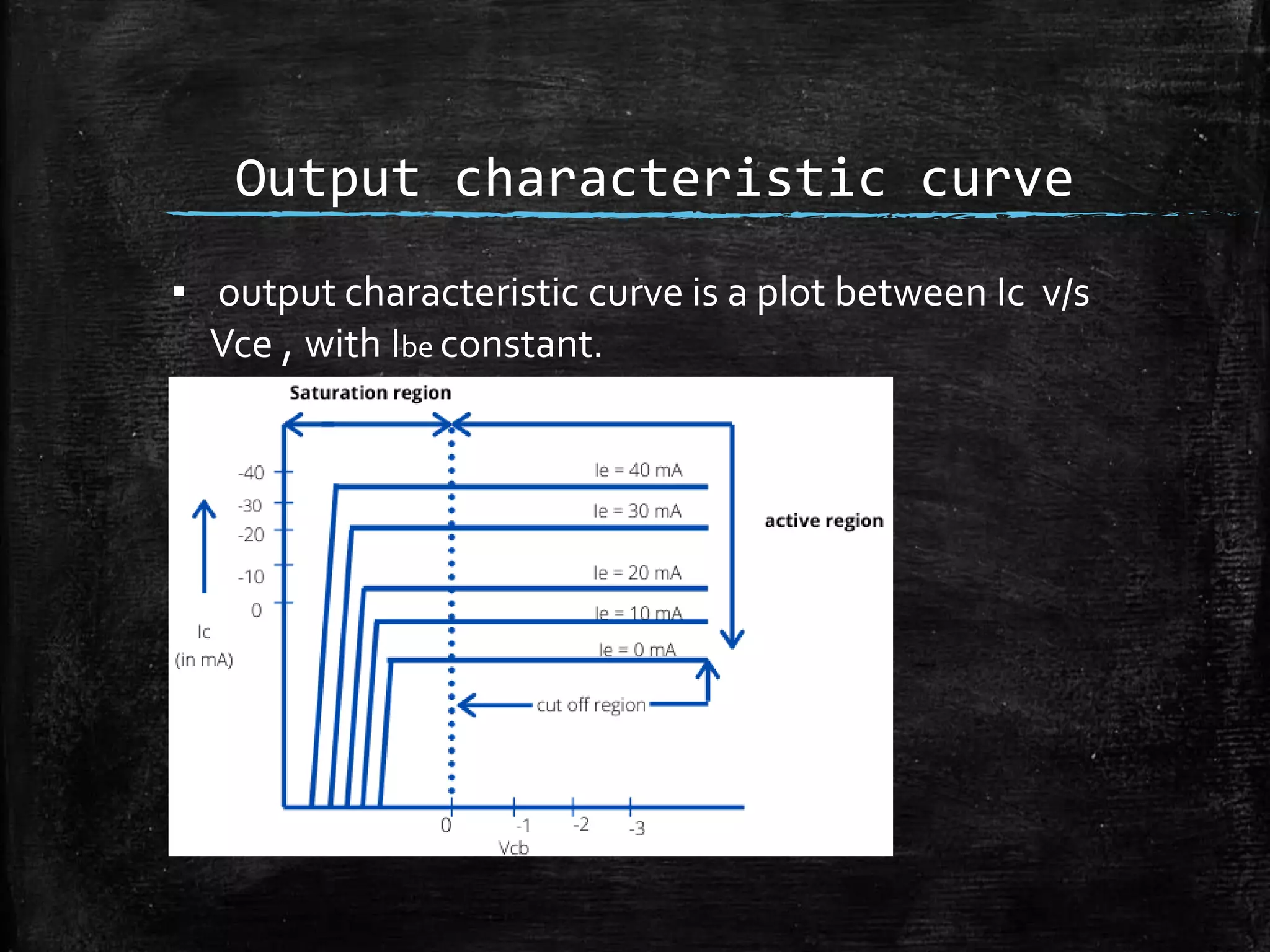 Output characteristic curve

▪ output characteristic curve is a plot between Ic v/s Vce , with Ibe constant.

Saturation region

-40
-30
-20
-10
0

Ic
(in mA)

Ie = 40 mA
Ie = 30 mA
Ie = 20 mA
Ie = 10 mA
Ie = 0 mA

active region

cut off region

0
-1
-2
-3
Vcb